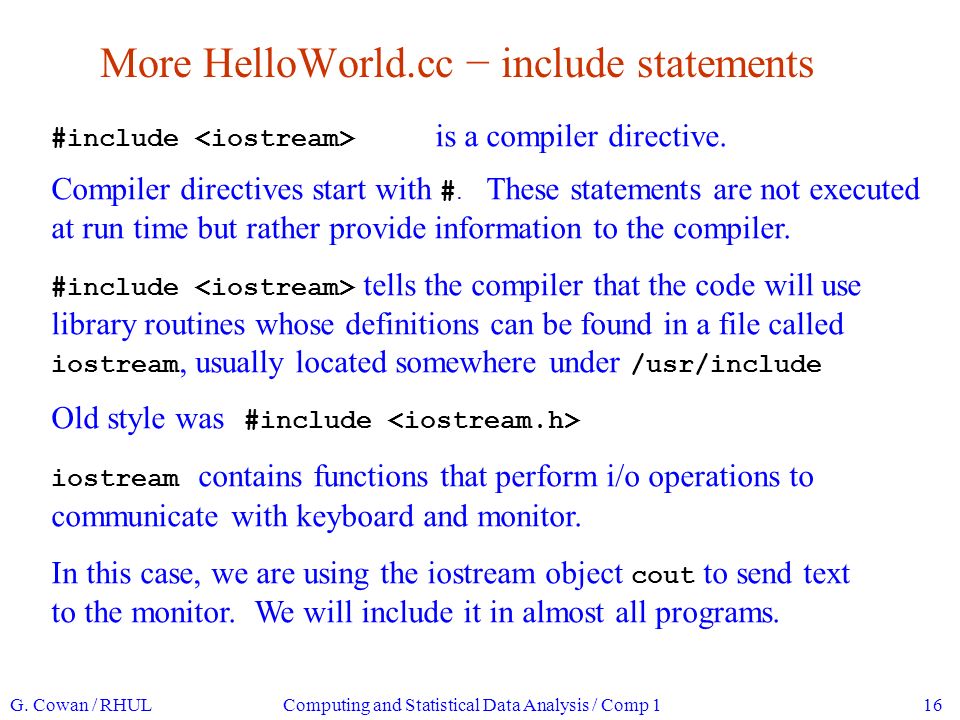 More HelloWorld.cc − include statements

#include <iostream>   is a compiler directive.

Compiler directives start with #.  These statements are not executed at run time but rather provide information to the compiler.

#include <iostream> tells the compiler that the code will use library routines whose definitions can be found in a file called iostream, usually located somewhere under /usr/include

Old style was  #include <iostream.h>

iostream  contains functions that perform i/o operations to communicate with keyboard and monitor.

In this case, we are using the iostream object cout to send text to the monitor.  We will include it in almost all programs.

G. Cowan / RHUL    Computing and Statistical Data Analysis / Comp 1    16